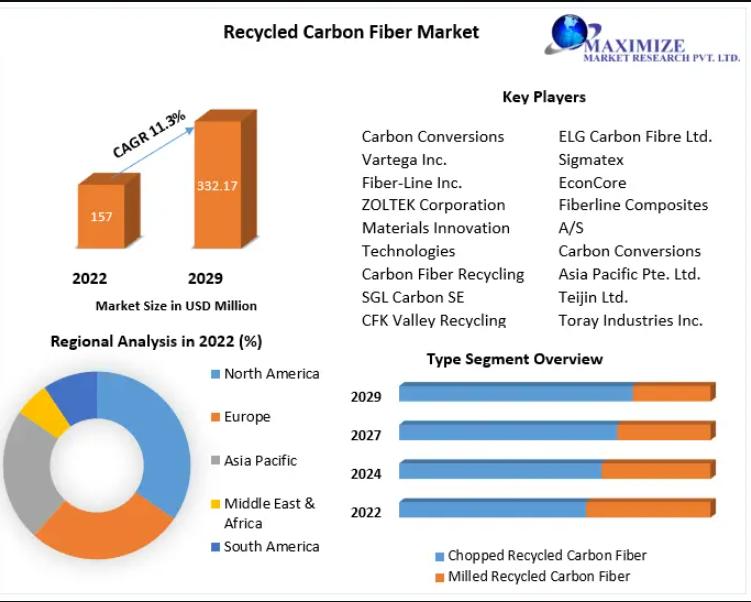 Recycled Carbon Fiber Market

MAXIMIZE
MARKET RESEARCH PVT. LTD.

CAGR 11.3%

157

332.17

2022

2029

Market Size in USD Million

Key Players

Carbon Conversions
Vartega Inc.
Fiber-Line Inc.
ZOLTEK Corporation
Materials Innovation Technologies
Carbon Fiber Recycling
SGL Carbon SE
CFK Valley Recycling

ELG Carbon Fibre Ltd.
Sigmatex
EconCore
Fiberline Composites A/S
Carbon Conversions
Asia Pacific Pte. Ltd.
Teijin Ltd.
Toray Industries Inc.

Regional Analysis in 2022 (%)

North America
Europe
Asia Pacific
Middle East & Africa
South America

Type Segment Overview

2029
2027
2024
2022

Chopped Recycled Carbon Fiber
Milled Recycled Carbon Fiber